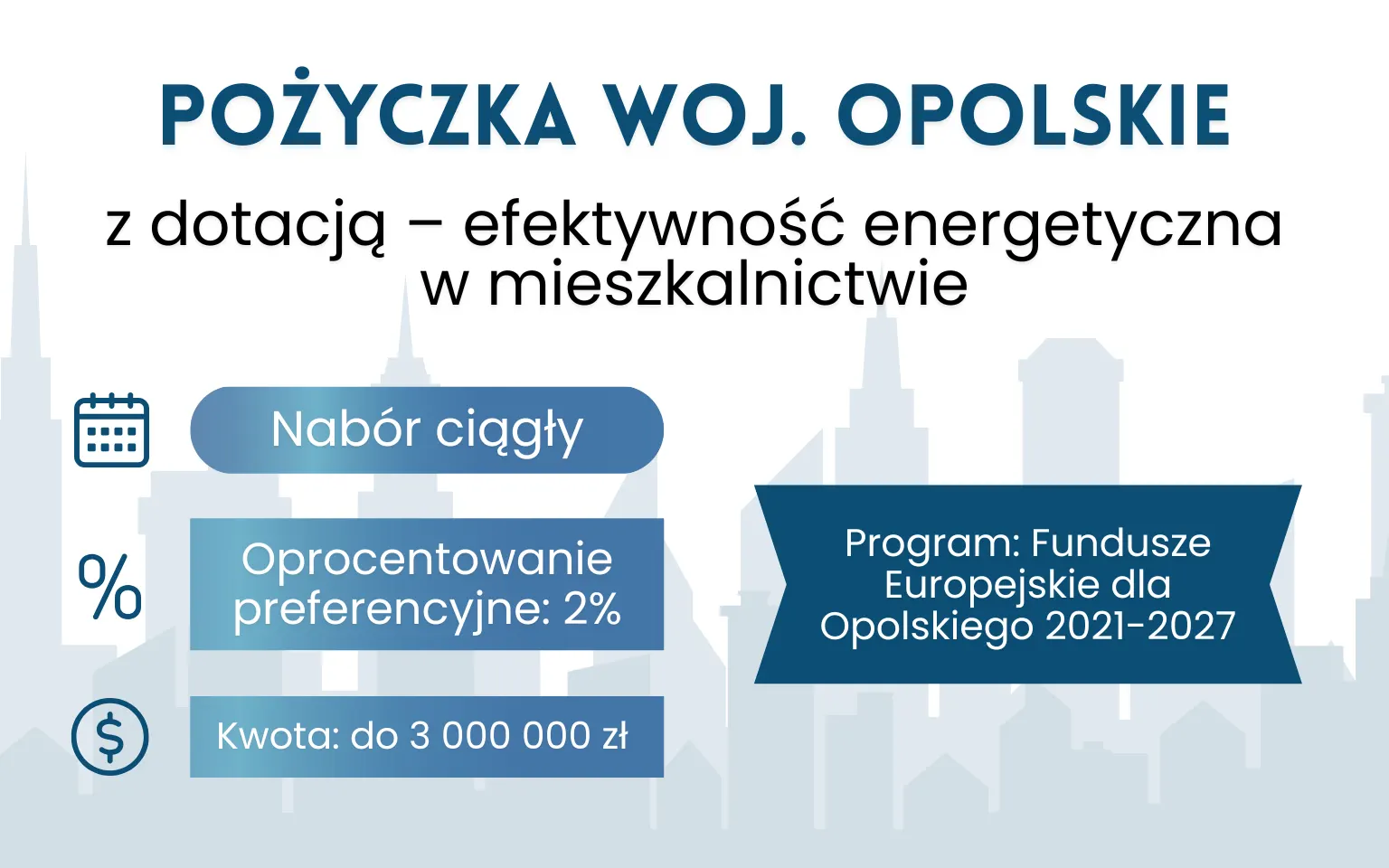 POŻYCZKA WOJ. OPOLSKIE

z dotacją – efektywność energetyczna w mieszkalnictwie

Nabór ciągły

%

Oprocentowanie preferencyjne: 2%

$

Kwota: do 3 000 000 zł

Program: Fundusze Europejskie dla Opolskiego 2021-2027